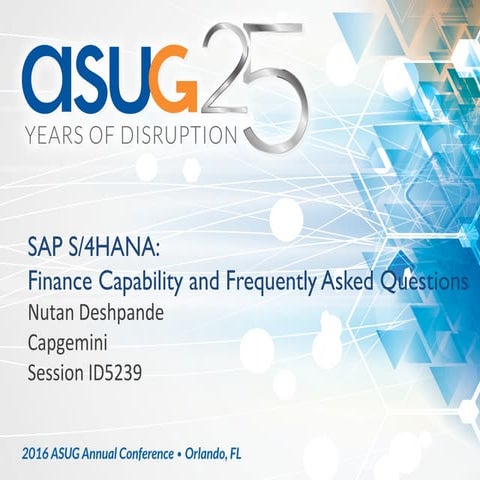 ASUG 25
YEARS OF DISRUPTION

SAP S/4HANA:
Finance Capability and Frequently Asked Questions
Nutan Deshpande
Capgemini
Session ID5239

2016 ASUG Annual Conference • Orlando, FL